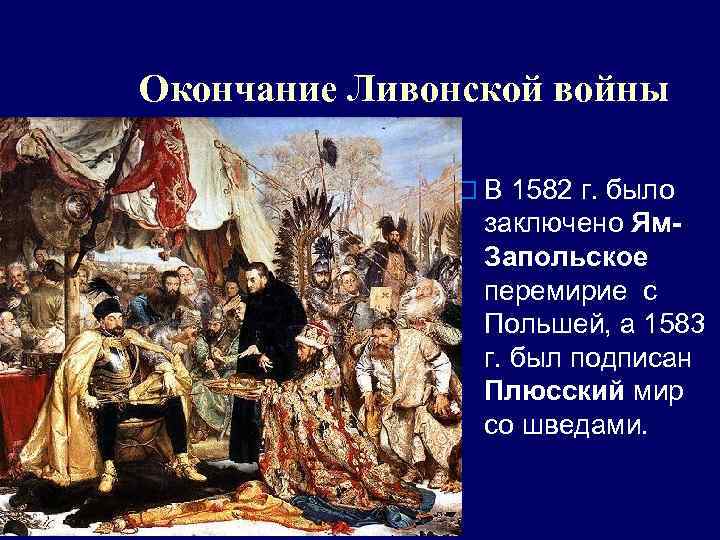 Окончание Ливонской войны

В 1582 г. было заключено Ям-Запольское перемирие с Польшей, а 1583 г. был подписан Плюсский мир со шведами.